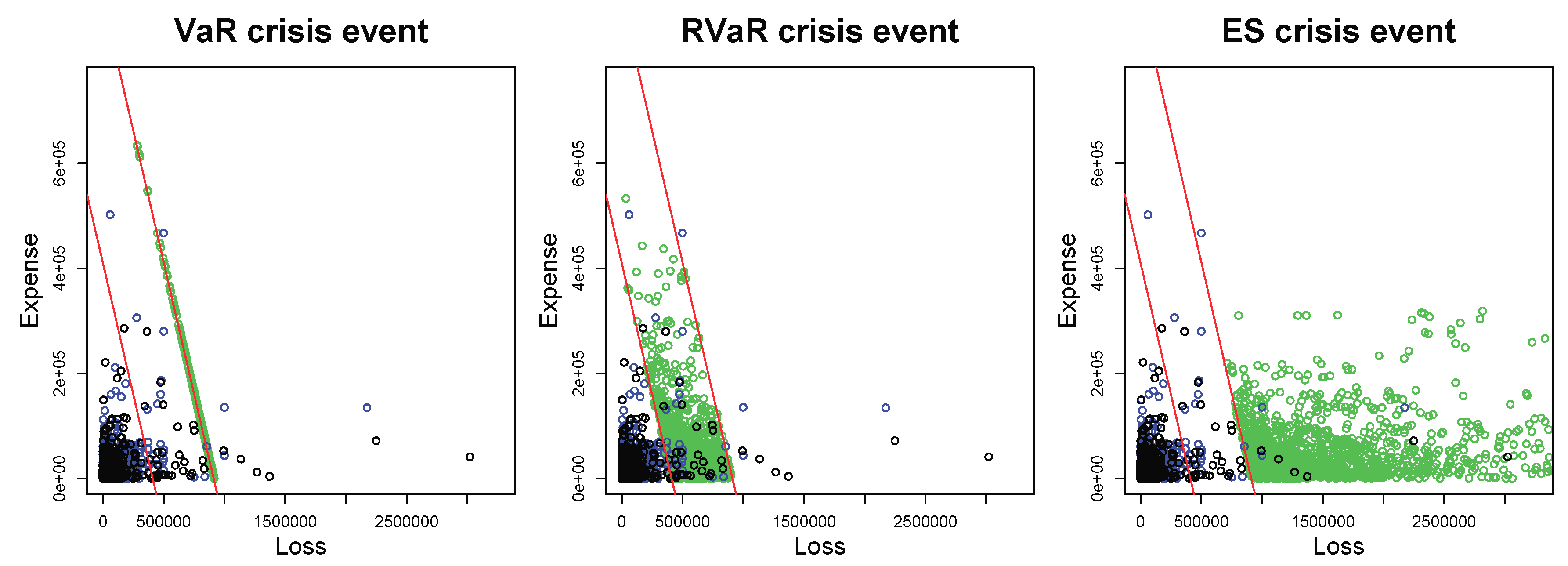 VaR crisis event

Expense

0e+00
2e+05
4e+05
6e+05

0
500000
1500000
2500000

Loss

RVaR crisis event

Expense

0e+00
2e+05
4e+05
6e+05

0
500000
1500000
2500000

Loss

ES crisis event

Expense

0e+00
2e+05
4e+05
6e+05

0
500000
1500000
2500000

Loss